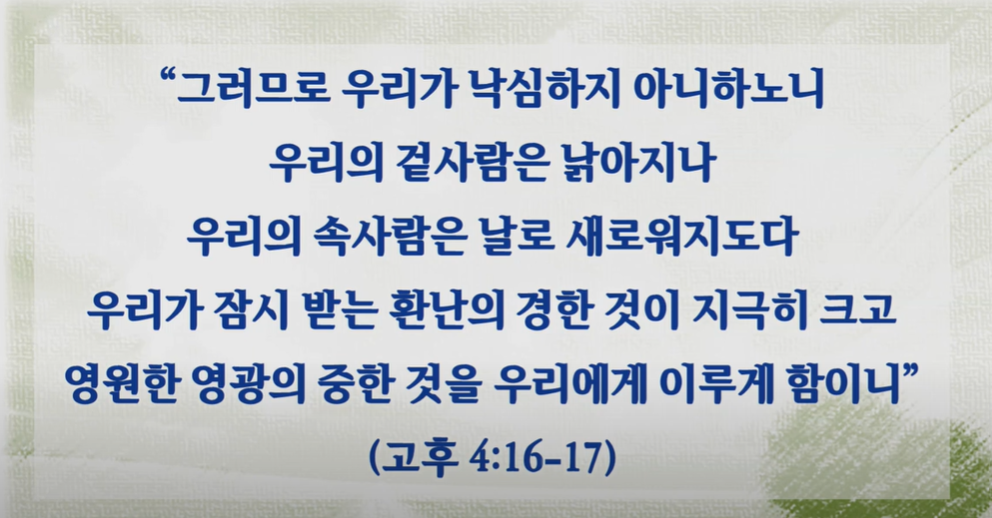 “그러므로 우리가 낙심하지 아니하노니
우리의 겉사람은 낡아지나
우리의 속사람은 날로 새로워지도다
우리가 잠시 받는 환난의 경한 것이 지극히 크고
영원한 영광의 중한 것을 우리에게 이루게 함이니”
(고후 4:16-17)